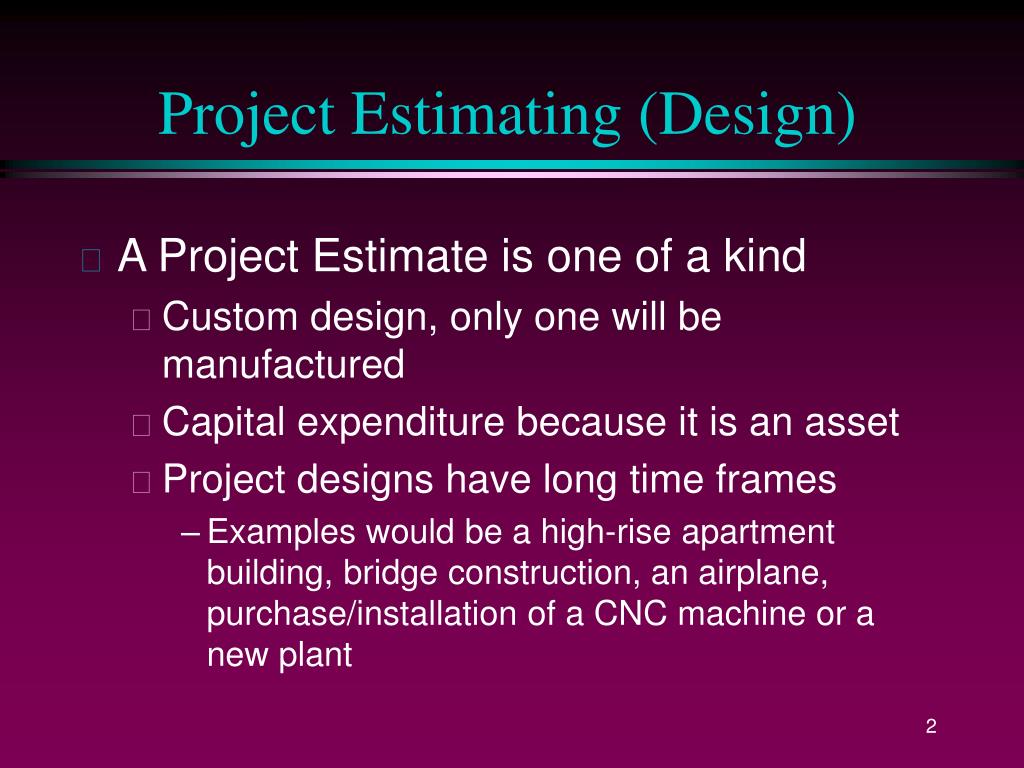 Project Estimating (Design)

A Project Estimate is one of a kind

Custom design, only one will be manufactured

Capital expenditure because it is an asset

Project designs have long time frames

– Examples would be a high-rise apartment building, bridge construction, an airplane, purchase/installation of a CNC machine or a new plant

2